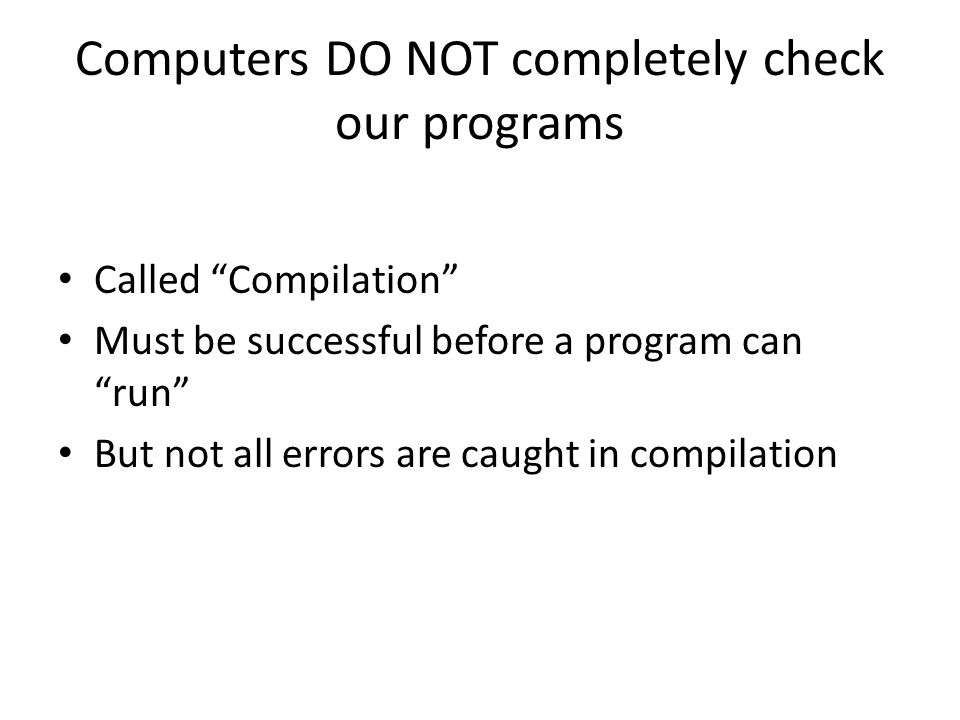 Computers DO NOT completely check our programs

• Called “Compilation”
• Must be successful before a program can “run”
• But not all errors are caught in compilation